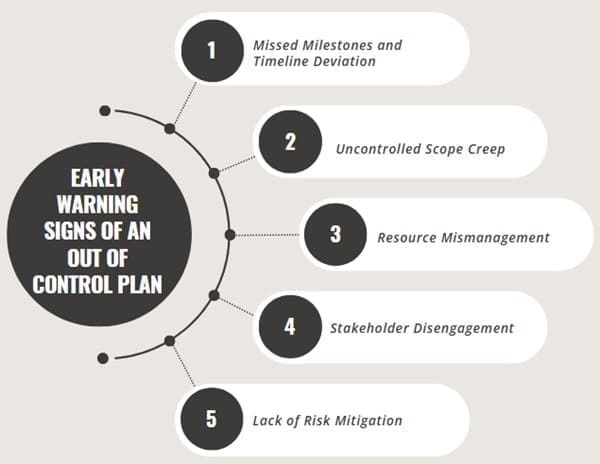 EARLY WARNING SIGNS OF AN OUT OF CONTROL PLAN

1 Missed Milestones and Timeline Deviation

2 Uncontrolled Scope Creep

3 Resource Mismanagement

4 Stakeholder Disengagement

5 Lack of Risk Mitigation